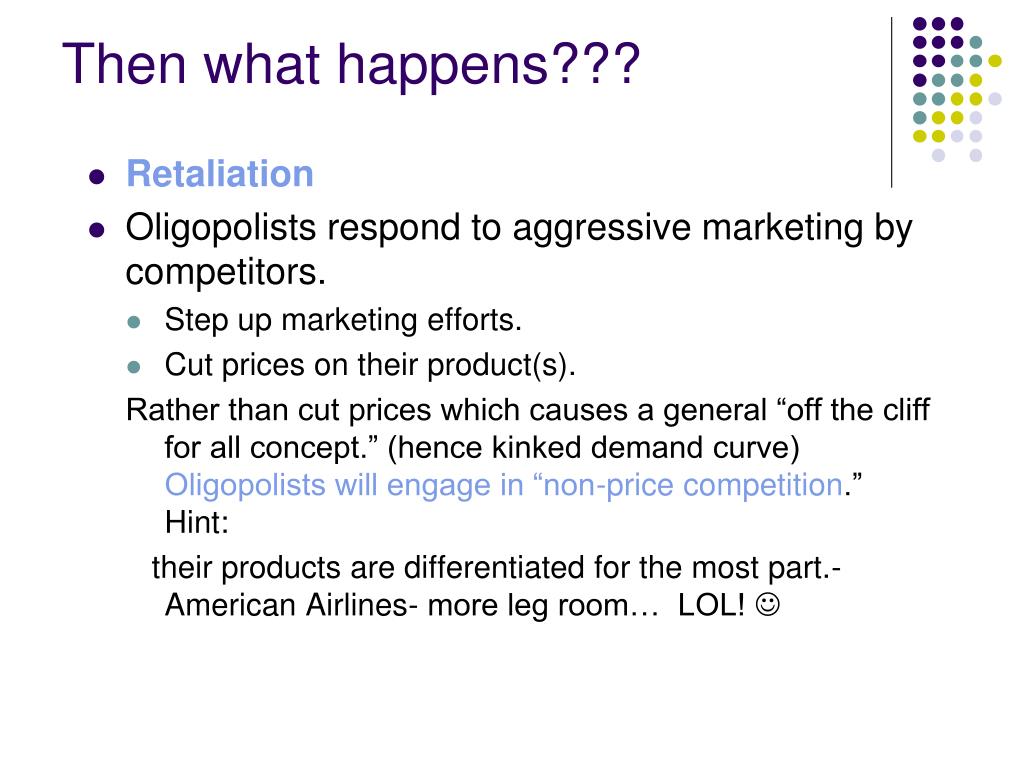 Then what happens???

- Retaliation
- Oligopolists respond to aggressive marketing by competitors.
  - Step up marketing efforts.
  - Cut prices on their product(s).

Rather than cut prices which causes a general “off the cliff for all concept.” (hence kinked demand curve) Oligopolists will engage in “non-price competition.” Hint:

their products are differentiated for the most part.- American Airlines- more leg room… LOL! ☺